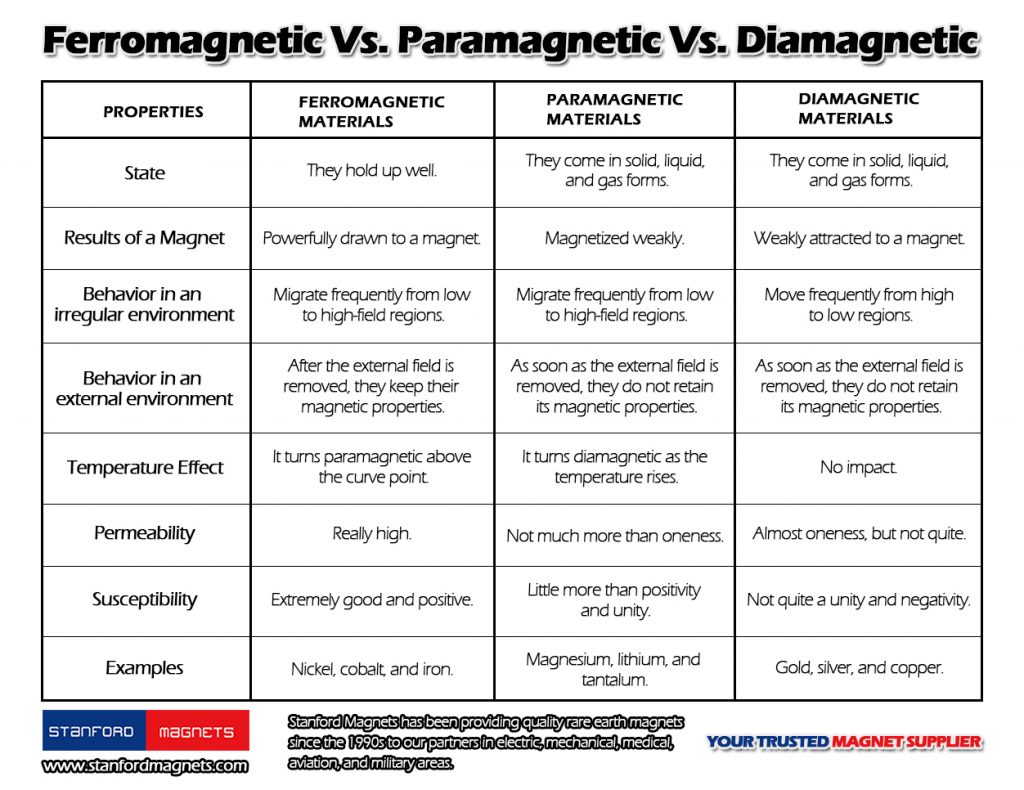 Ferromagnetic Vs. Paramagnetic Vs. Diamagnetic

| PROPERTIES | FERROMAGNETIC MATERIALS | PARAMAGNETIC MATERIALS | DIAMAGNETIC MATERIALS |
|---|---|---|---|
| State | They hold up well. | They come in solid, liquid, and gas forms. | They come in solid, liquid, and gas forms. |
| Results of a Magnet | Powerfully drawn to a magnet. | Magnetized weakly. | Weakly attracted to a magnet. |
| Behavior in an irregular environment | Migrate frequently from low to high-field regions. | Migrate frequently from low to high-field regions. | Move frequently from high to low regions. |
| Behavior in an external environment | After the external field is removed, they keep their magnetic properties. | As soon as the external field is removed, they do not retain its magnetic properties. | As soon as the external field is removed, they do not retain its magnetic properties. |
| Temperature Effect | It turns paramagnetic above the curve point. | It turns diamagnetic as the temperature rises. | No impact. |
| Permeability | Really high. | Not much more than oneness. | Almost oneness, but not quite. |
| Susceptibility | Extremely good and positive. | Little more than positivity and unity. | Not quite a unity and negativity. |
| Examples | Nickel, cobalt, and iron. | Magnesium, lithium, and tantalum. | Gold, silver, and copper. |

STANFORD MAGNETS
www.stanfordmagnets.com

Stanford Magnets has been providing quality rare earth magnets since the 1990s to our partners in electric, mechanical, medical, aviation, and military areas.

YOUR TRUSTED MAGNET SUPPLIER